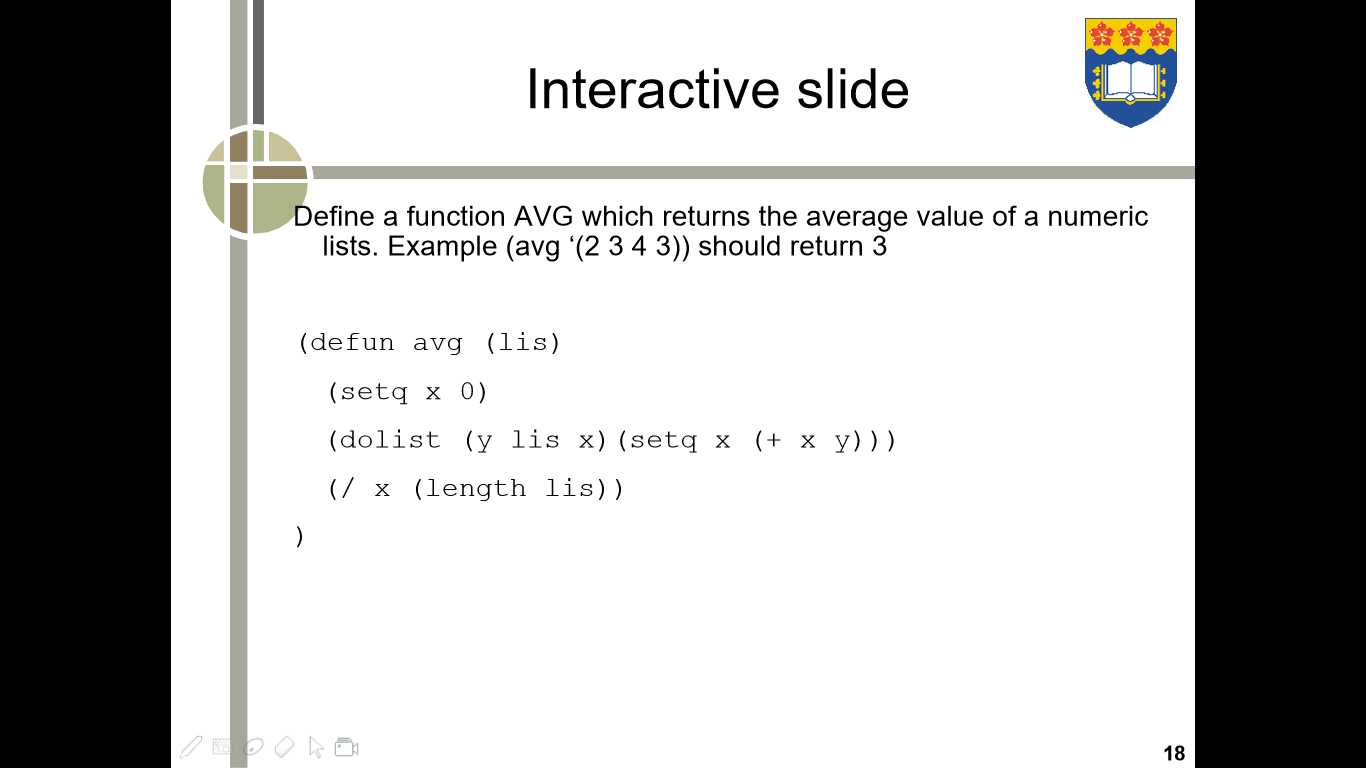 Interactive slide

Define a function AVG which returns the average value of a numeric lists. Example (avg ‘(2 3 4 3)) should return 3

(defun avg (lis)
  (setq x 0)
  (dolist (y lis x)(setq x (+ x y)))
  (/ x (length lis))
)

18